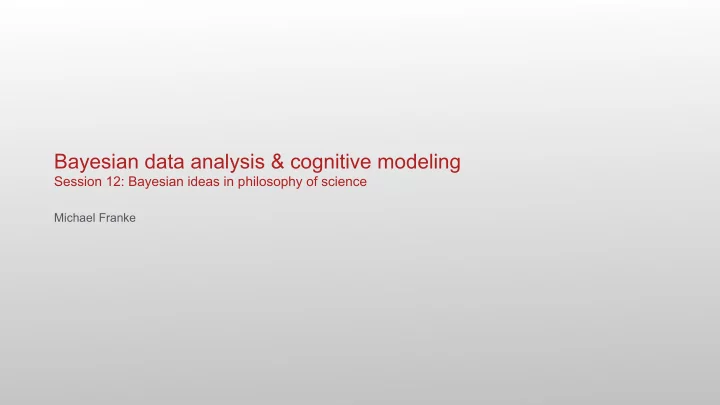 Bayesian data analysis & cognitive modeling
Session 12: Bayesian ideas in philosophy of science

Michael Franke